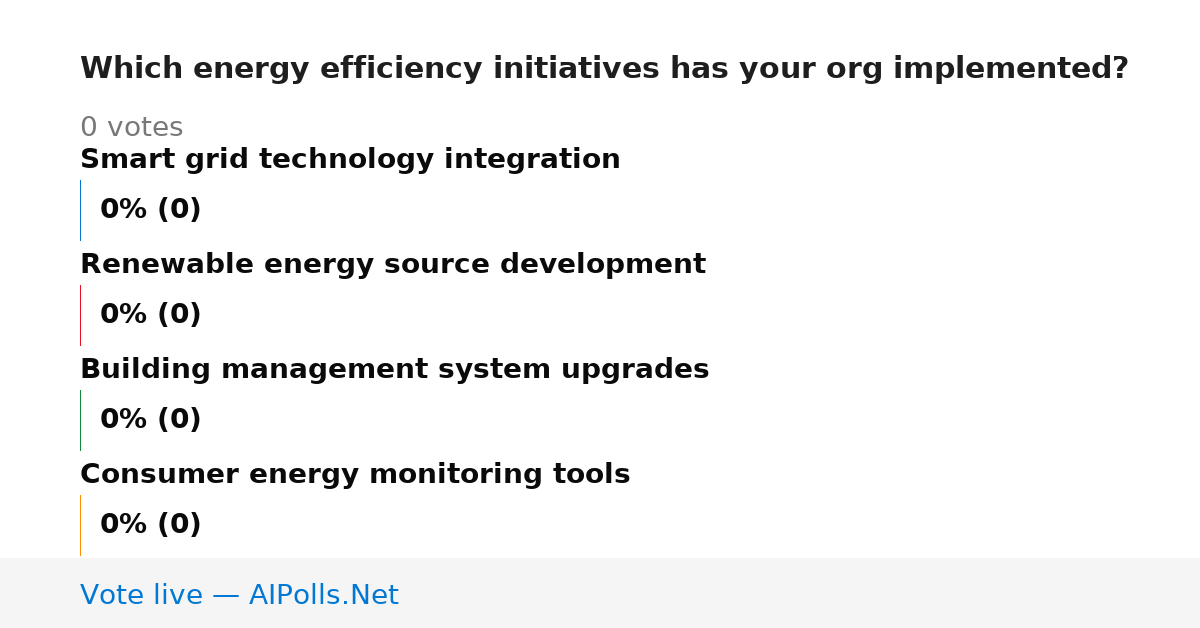 Which energy efficiency initiatives has your org implemented?

0 votes

Smart grid technology integration

0% (0)

Renewable energy source development

0% (0)

Building management system upgrades

0% (0)

Consumer energy monitoring tools

0% (0)

Vote live — AIPolls.Net